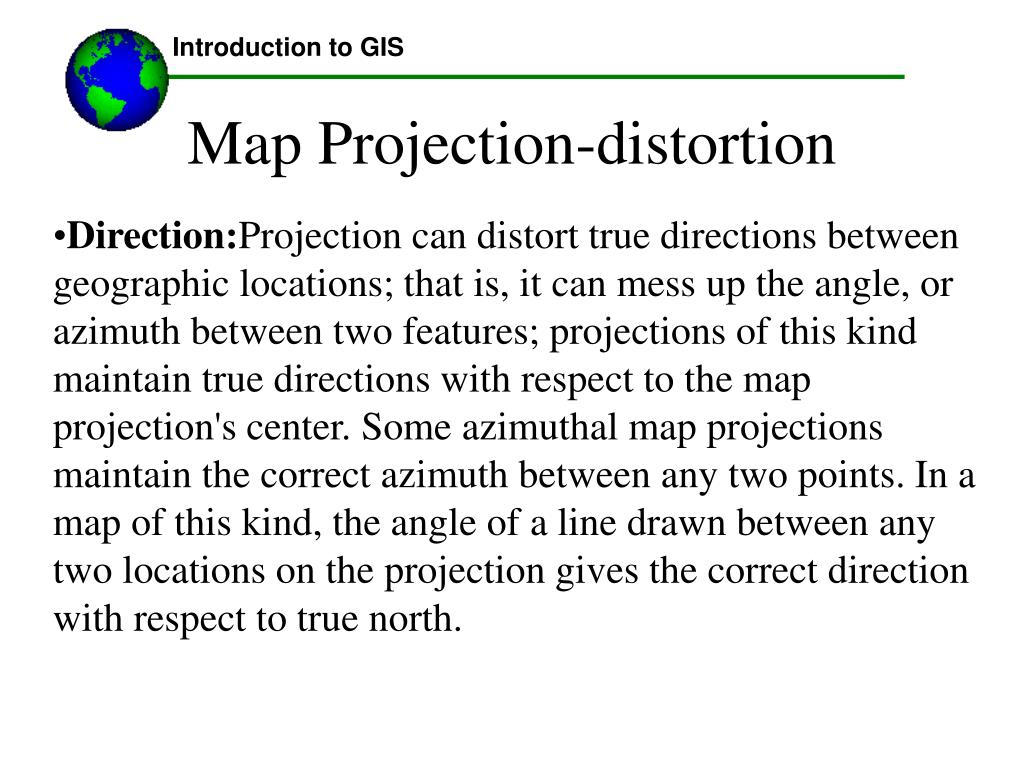 Introduction to GIS

Map Projection-distortion

•Direction:Projection can distort true directions between geographic locations; that is, it can mess up the angle, or azimuth between two features; projections of this kind maintain true directions with respect to the map projection's center. Some azimuthal map projections maintain the correct azimuth between any two points. In a map of this kind, the angle of a line drawn between any two locations on the projection gives the correct direction with respect to true north.